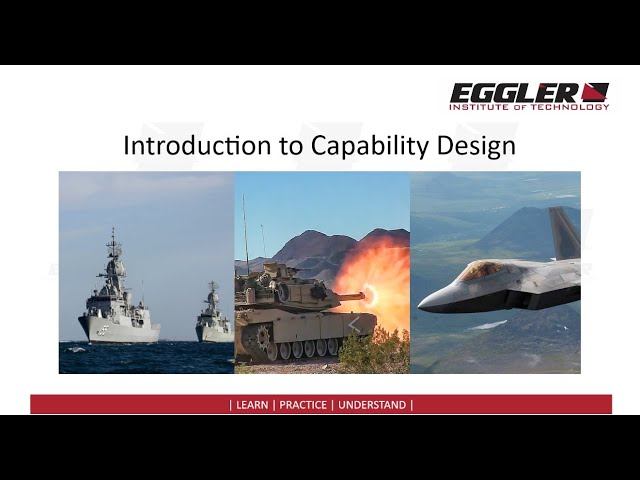 EGGLER
INSTITUTE OF TECHNOLOGY

Introduction to Capability Design

| LEARN | PRACTICE | UNDERSTAND |